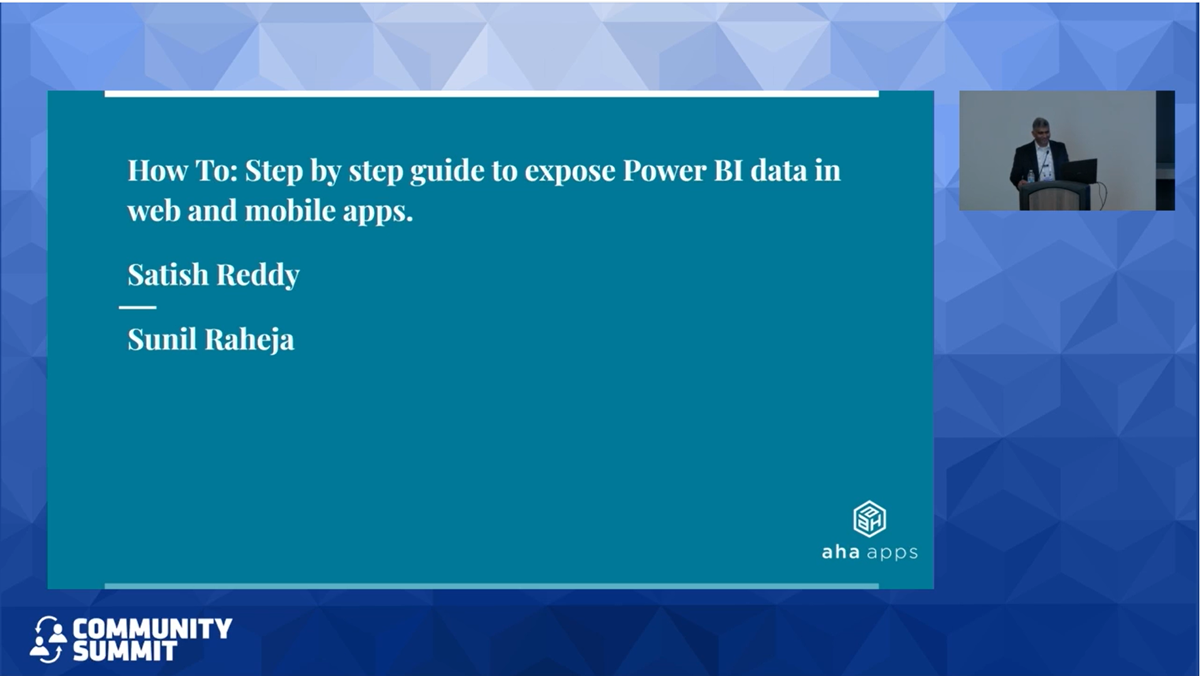 How To: Step by step guide to expose Power BI data in web and mobile apps.

Satish Reddy

Sunil Raheja

aha apps

COMMUNITY SUMMIT